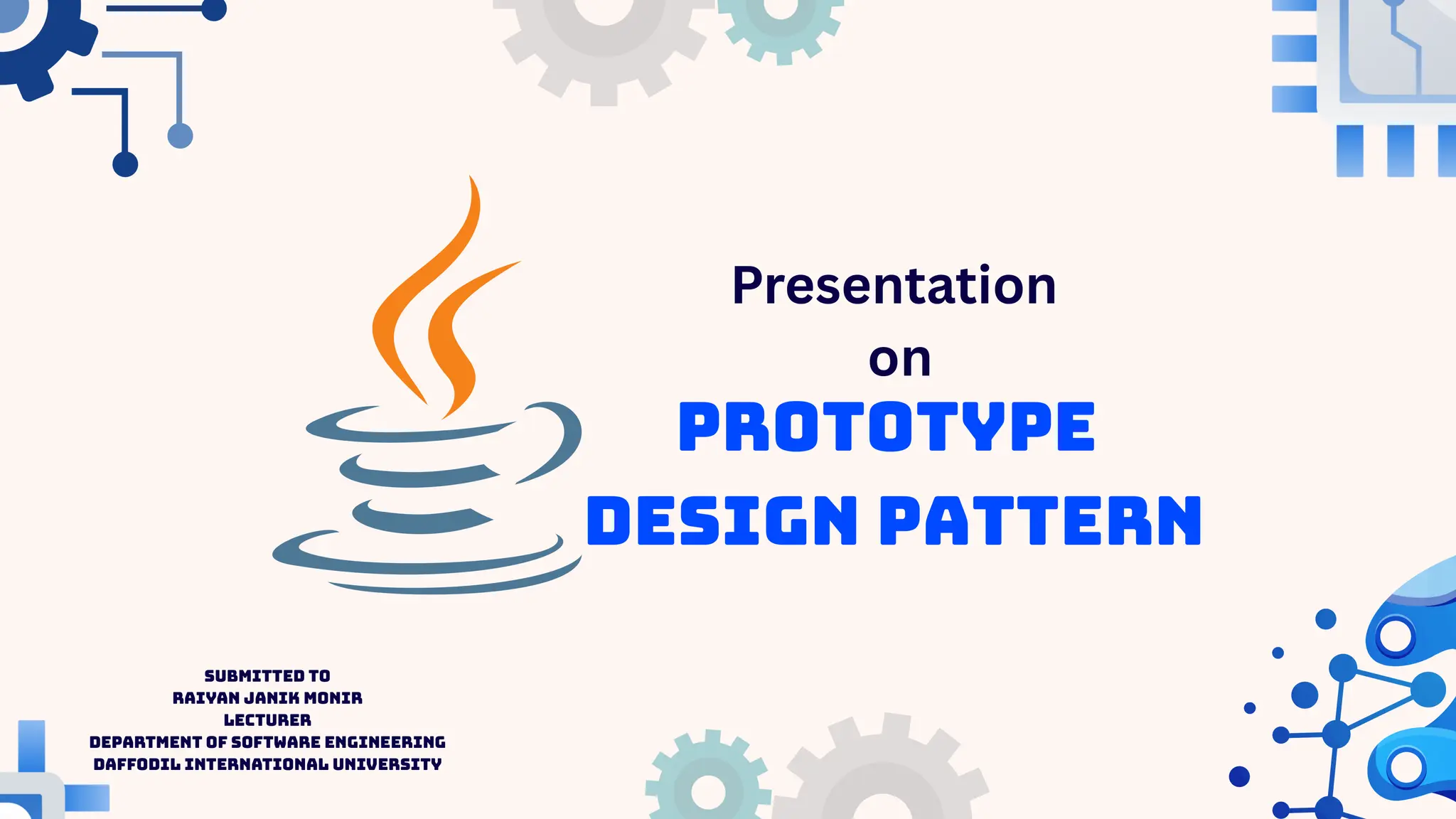 Presentation
on
PROTOTYPE
DESIGN PATTERN

SUBMITTED TO
RAIYAN JANIK MONIR
LECTURER
DEPARTMENT OF SOFTWARE ENGINEERING
DAFFODIL INTERNATIONAL UNIVERSITY